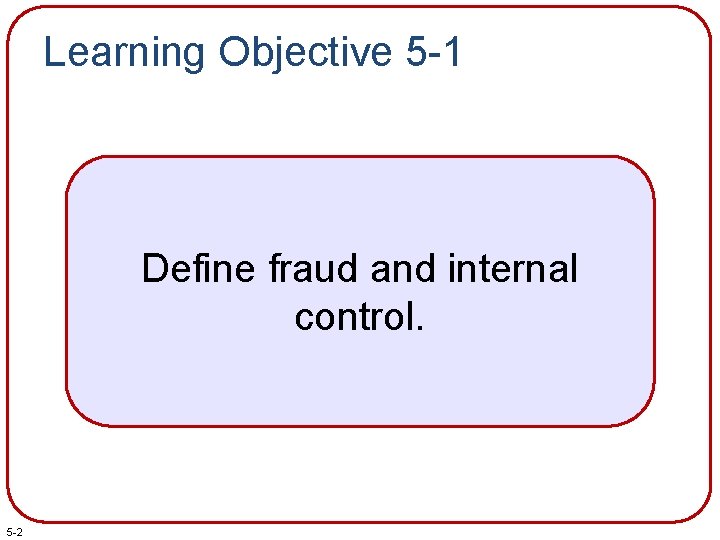 Learning Objective 5-1

Define fraud and internal control.

5-2